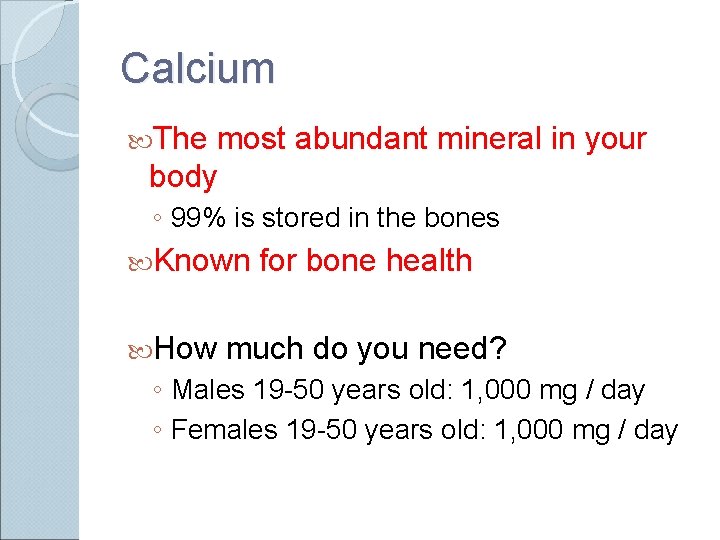 Calcium

The most abundant mineral in your body

◦ 99% is stored in the bones

Known for bone health

How much do you need?

◦ Males 19-50 years old: 1,000 mg / day

◦ Females 19-50 years old: 1,000 mg / day